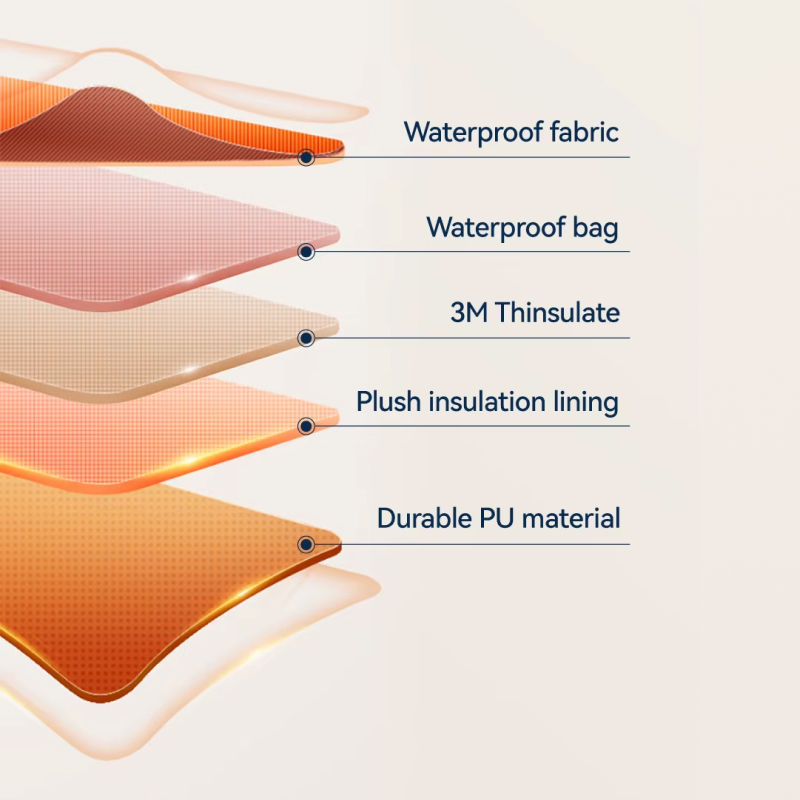 Waterproof fabric

Waterproof bag

3M Thinsulate

Plush insulation lining

Durable PU material